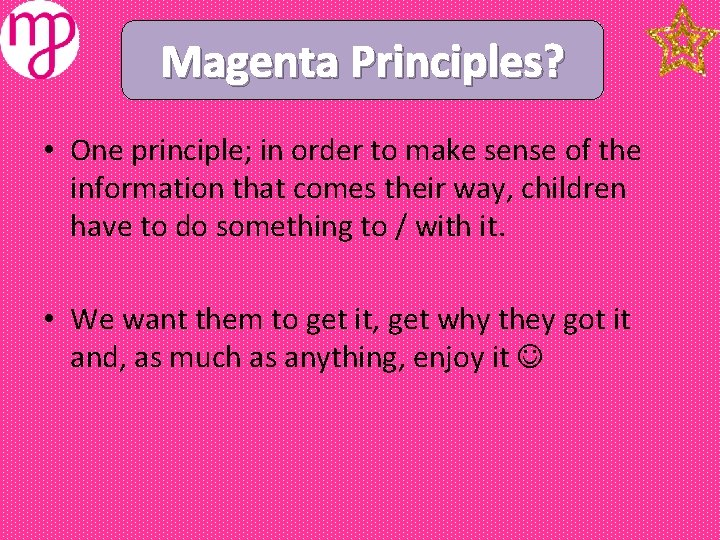 mp

Magenta Principles?

• One principle; in order to make sense of the information that comes their way, children have to do something to / with it.

• We want them to get it, get why they got it and, as much as anything, enjoy it ☺